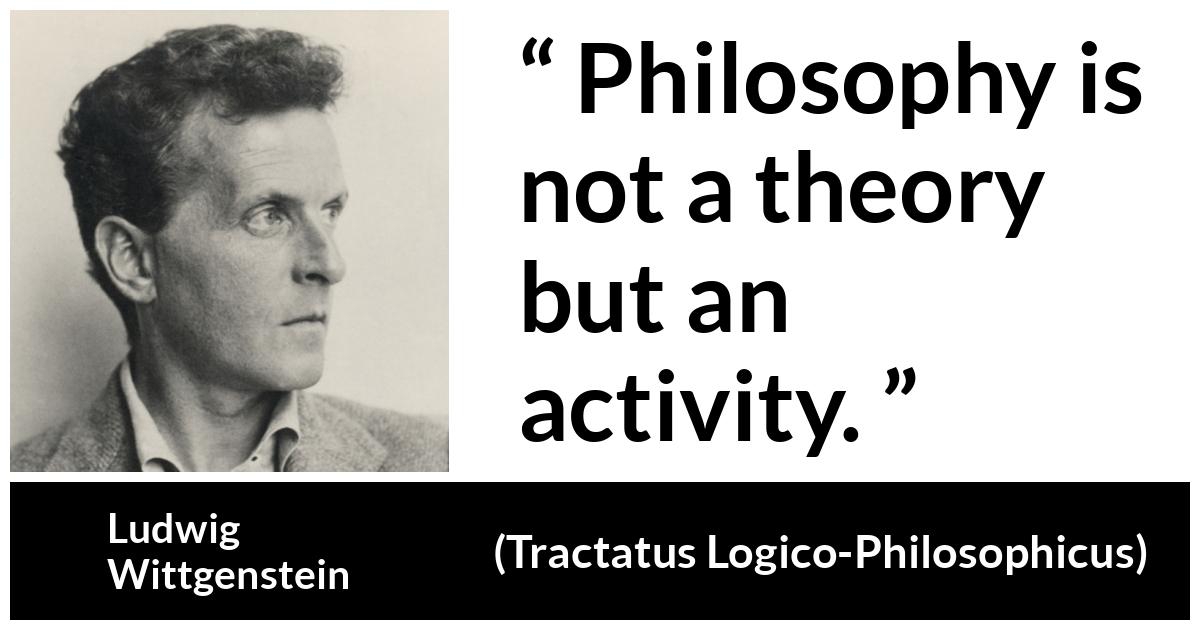 “ Philosophy is not a theory but an activity. ”

Ludwig Wittgenstein

(Tractatus Logico-Philosophicus)